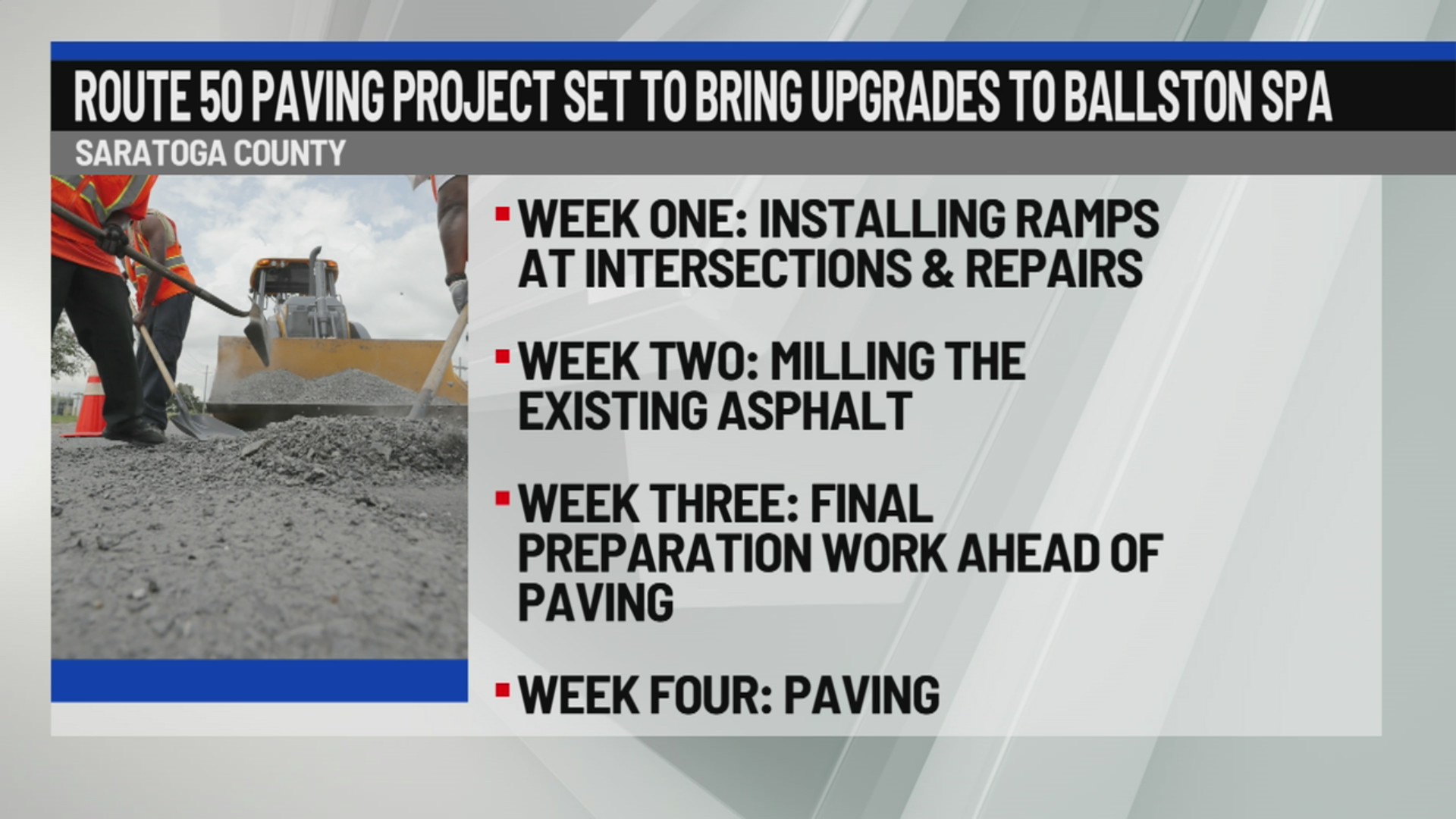 ROUTE 50 PAVING PROJECT SET TO BRING UPGRADES TO BALLSTON SPA

SARATOGA COUNTY

▪ WEEK ONE: INSTALLING RAMPS AT INTERSECTIONS & REPAIRS

▪ WEEK TWO: MILLING THE EXISTING ASPHALT

▪ WEEK THREE: FINAL PREPARATION WORK AHEAD OF PAVING

▪ WEEK FOUR: PAVING